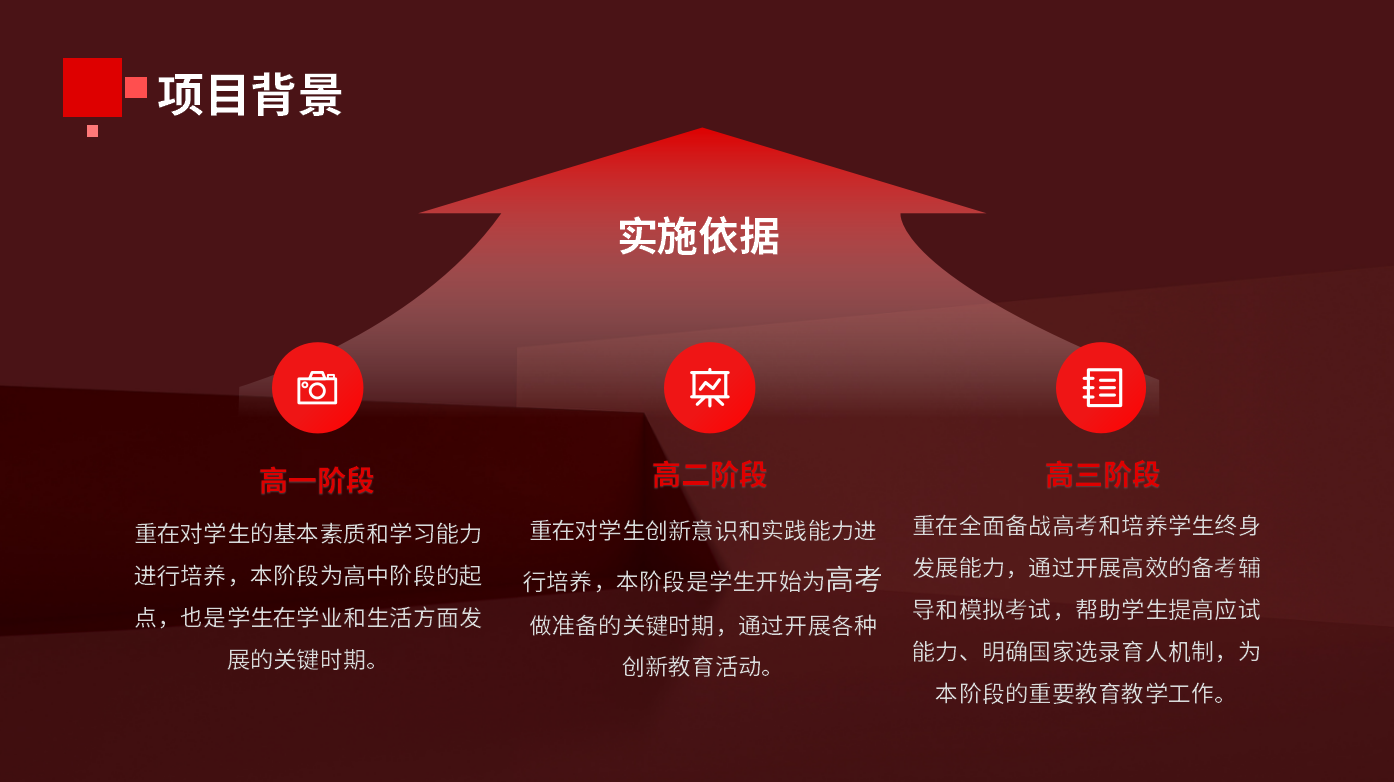 项目背景

实施依据

高一阶段

重在对学生的基本素质和学习能力进行培养，本阶段为高中阶段的起点，也是学生在学业和生活方面发展的关键时期。

高二阶段

重在对学生创新意识和实践能力进行培养，本阶段是学生开始为高考做准备的关键时期，通过开展各种创新教育活动。

高三阶段

重在全面备战高考和培养学生终身发展能力，通过开展高效的备考辅导和模拟考试，帮助学生提高应试能力、明确国家选录育人机制，为本阶段的重要教育教学工作。